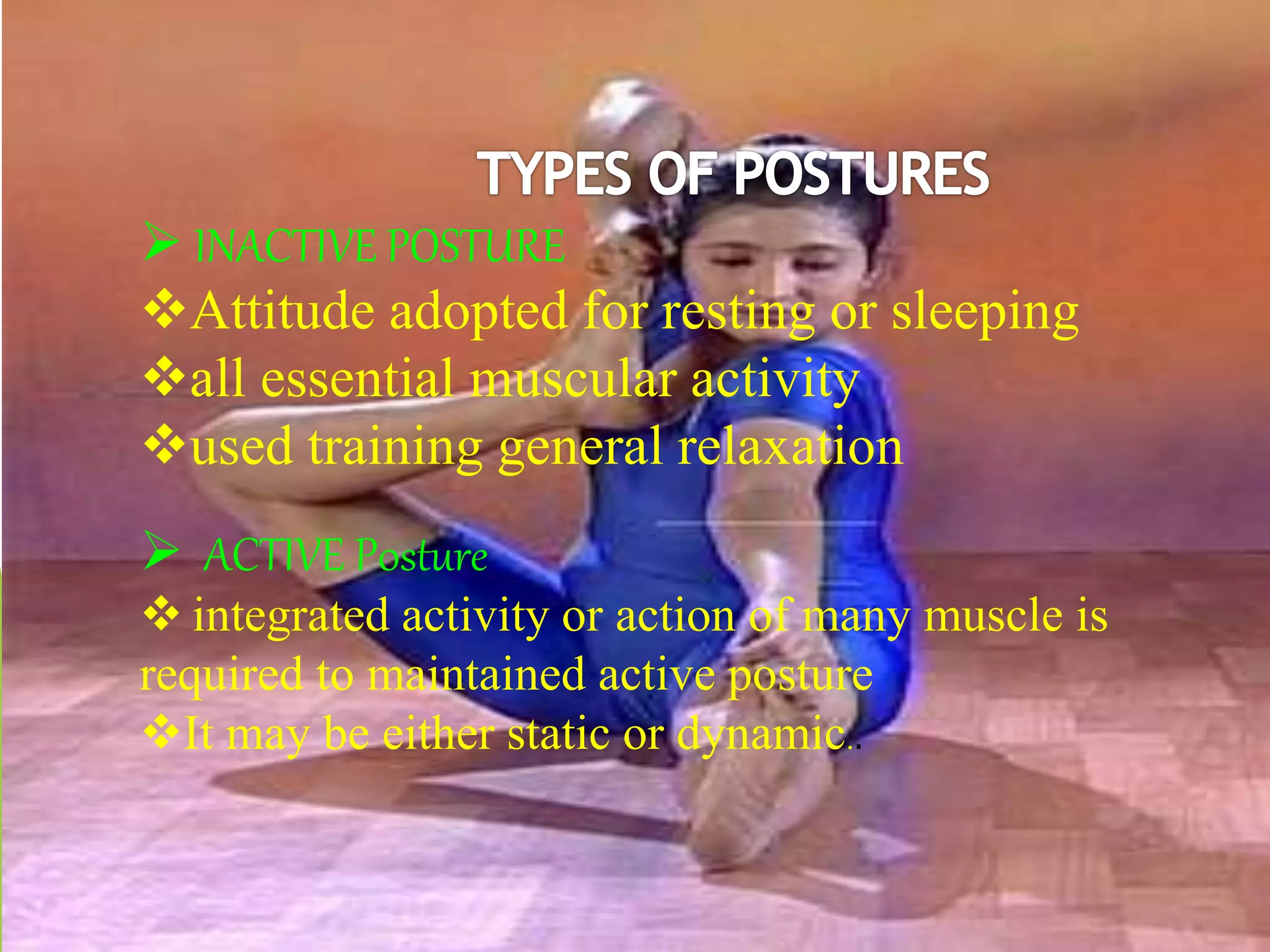 TYPES OF POSTURES

➢ INACTIVE POSTURE

❖Attitude adopted for resting or sleeping

❖all essential muscular activity

❖used training general relaxation

➢ ACTIVE Posture

❖ integrated activity or action of many muscle is required to maintained active posture

❖It may be either static or dynamic..